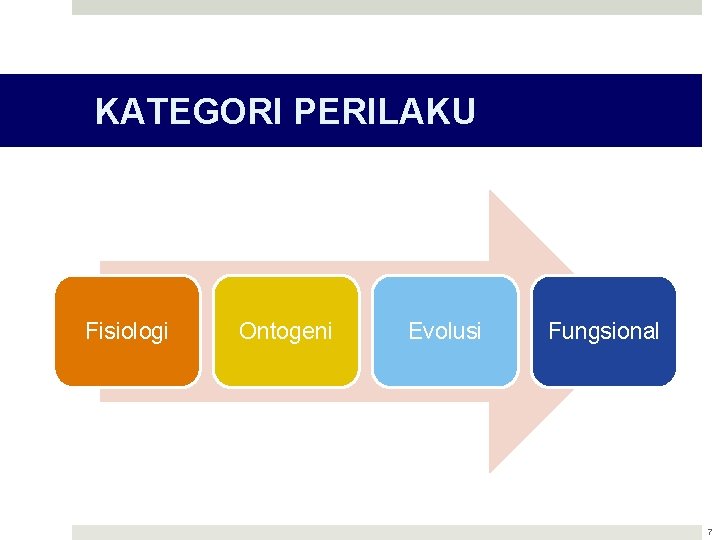 KATEGORI PERILAKU

Fisiologi

Ontogeni

Evolusi

Fungsional

7